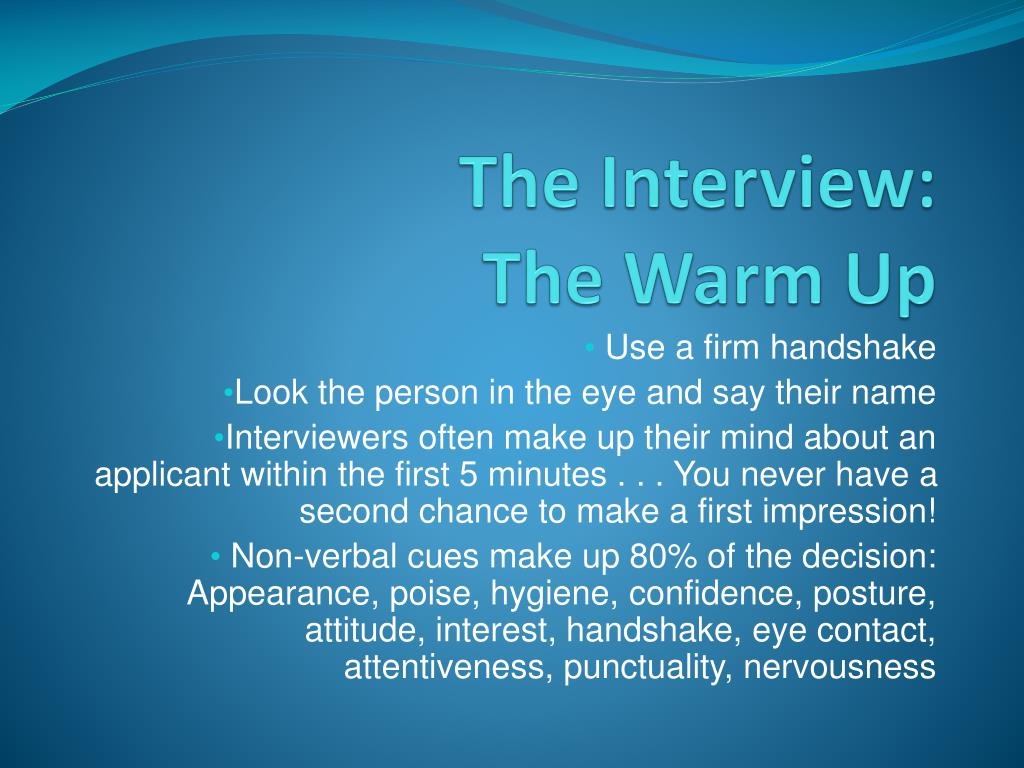 The Interview:
The Warm Up

• Use a firm handshake

•Look the person in the eye and say their name

•Interviewers often make up their mind about an applicant within the first 5 minutes . . . You never have a second chance to make a first impression!

• Non-verbal cues make up 80% of the decision: Appearance, poise, hygiene, confidence, posture, attitude, interest, handshake, eye contact, attentiveness, punctuality, nervousness